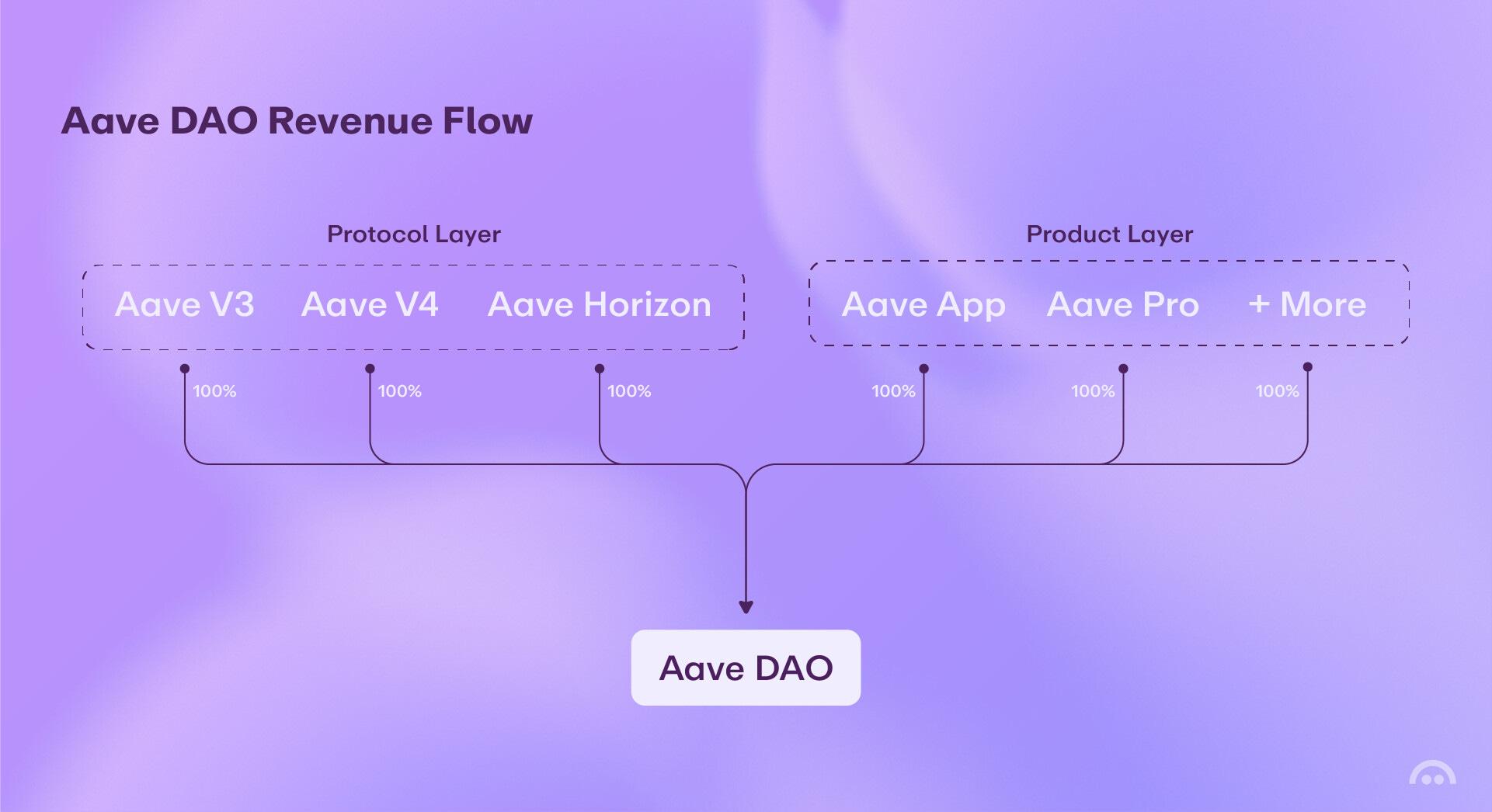 Aave DAO Revenue Flow

Protocol Layer

Aave V3 Aave V4 Aave Horizon

Product Layer

Aave App Aave Pro + More

100%

100%

100%

100%

100%

100%

Aave DAO